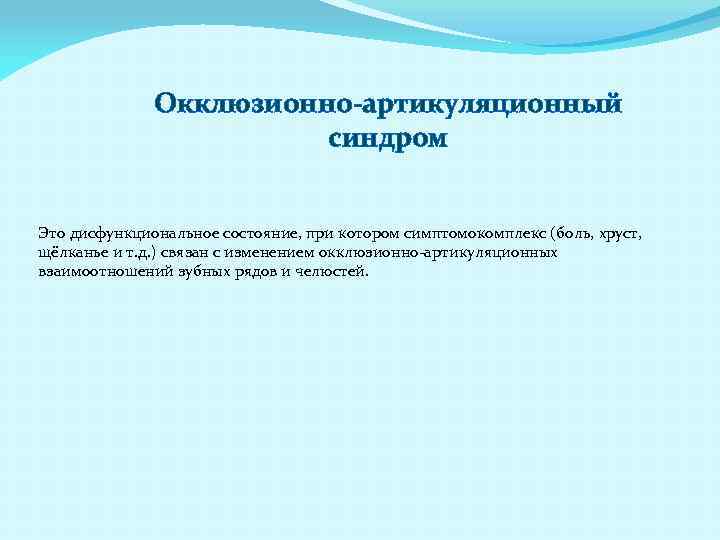 Окклюзионно-артикуляционный синдром

Это дисфункциональное состояние, при котором симптомокомплекс (боль, хруст, щёлканье и т.д.) связан с изменением окклюзионно-артикуляционных взаимоотношений зубных рядов и челюстей.